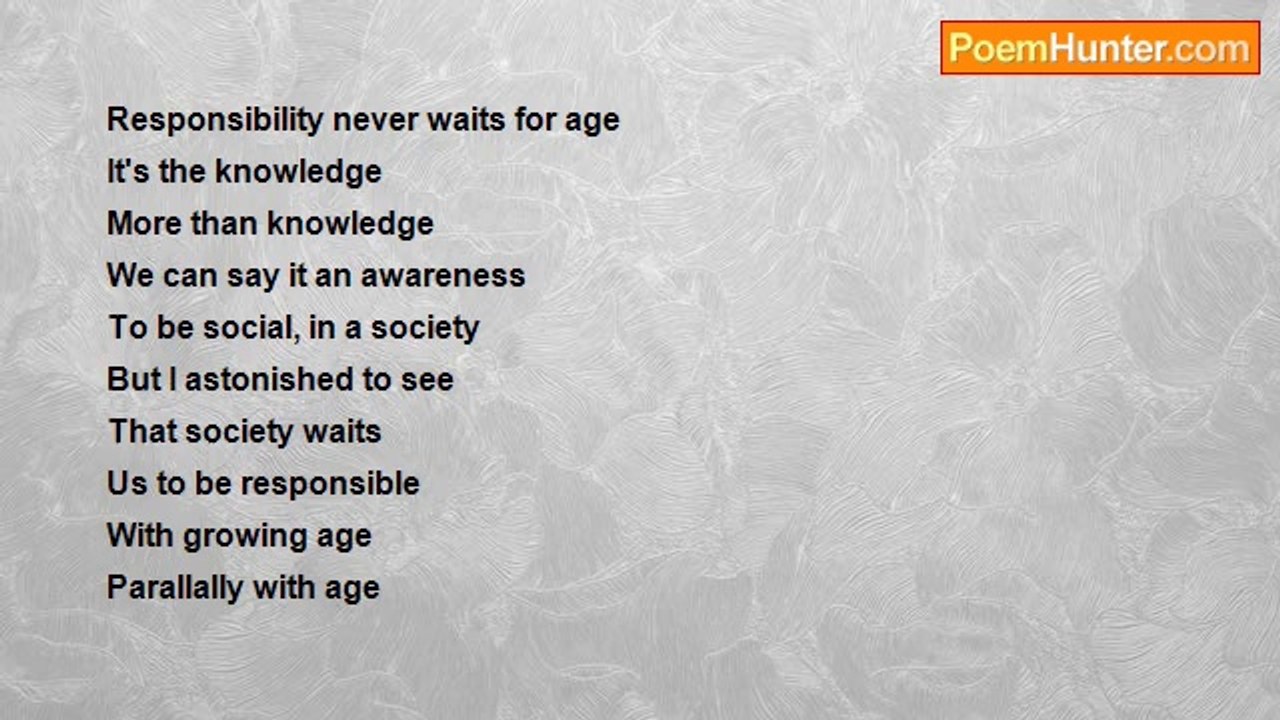 PoemHunter.com

Responsibility never waits for age
It's the knowledge
More than knowledge
We can say it an awareness
To be social, in a society
But I astonished to see
That society waits
Us to be responsible
With growing age
Parallally with age